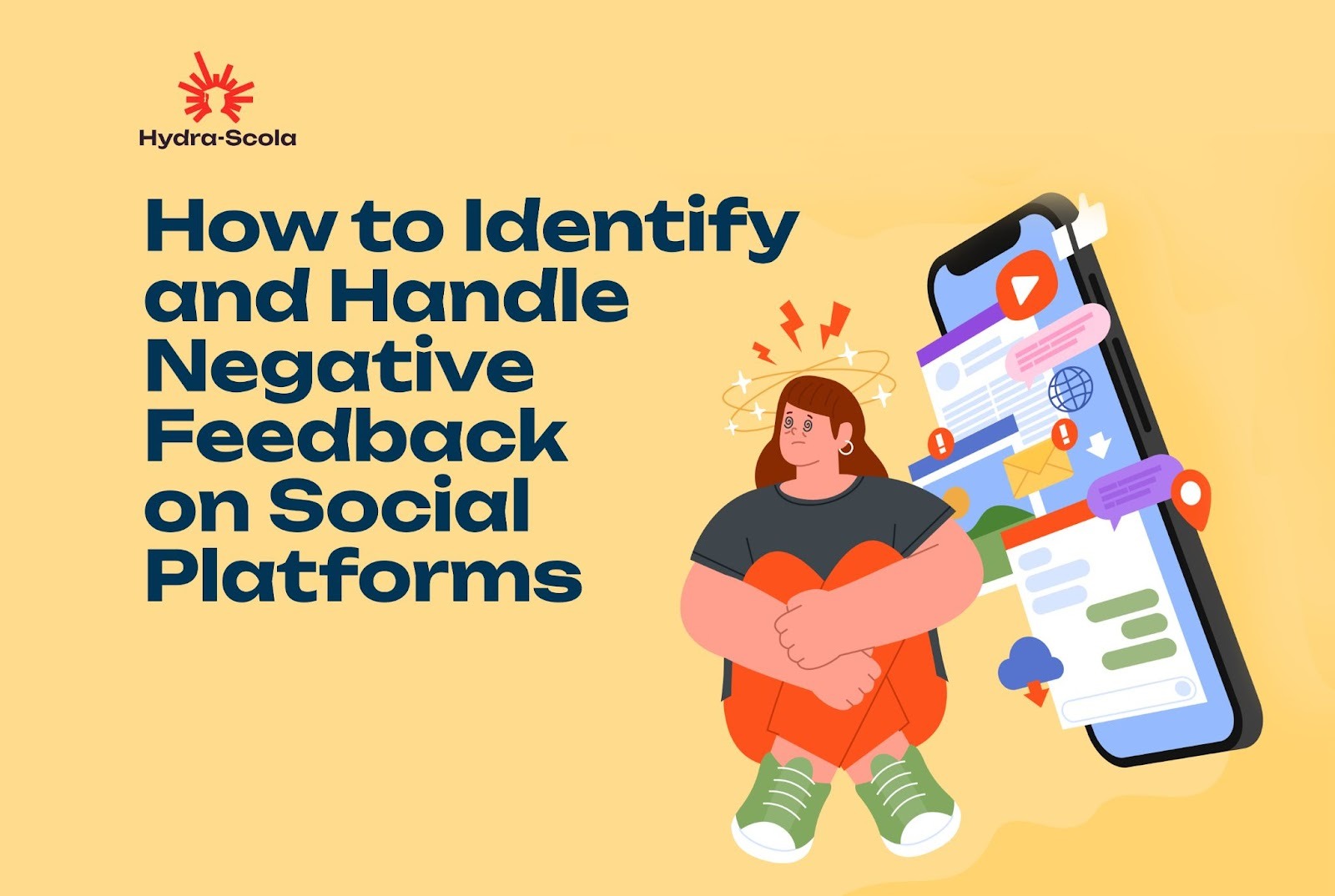 Hydra-Scola

How to Identify and Handle Negative Feedback on Social Platforms